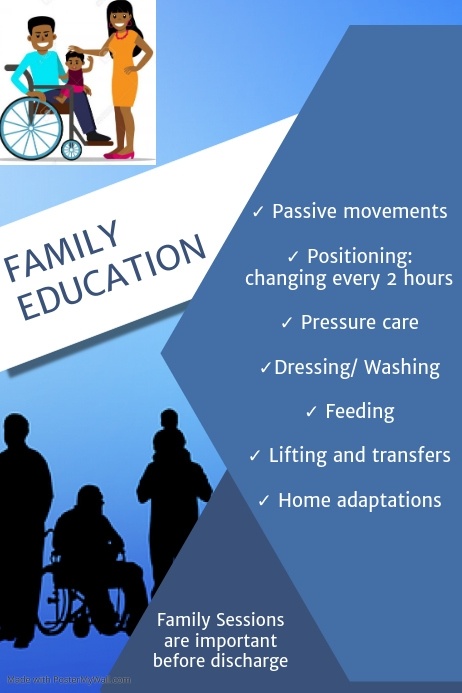 FAMILY EDUCATION

✓ Passive movements

✓ Positioning: changing every 2 hours

✓ Pressure care

✓Dressing/ Washing

✓ Feeding

✓ Lifting and transfers

✓ Home adaptations

Family Sessions are important before discharge

Made with PosterMyWall.com